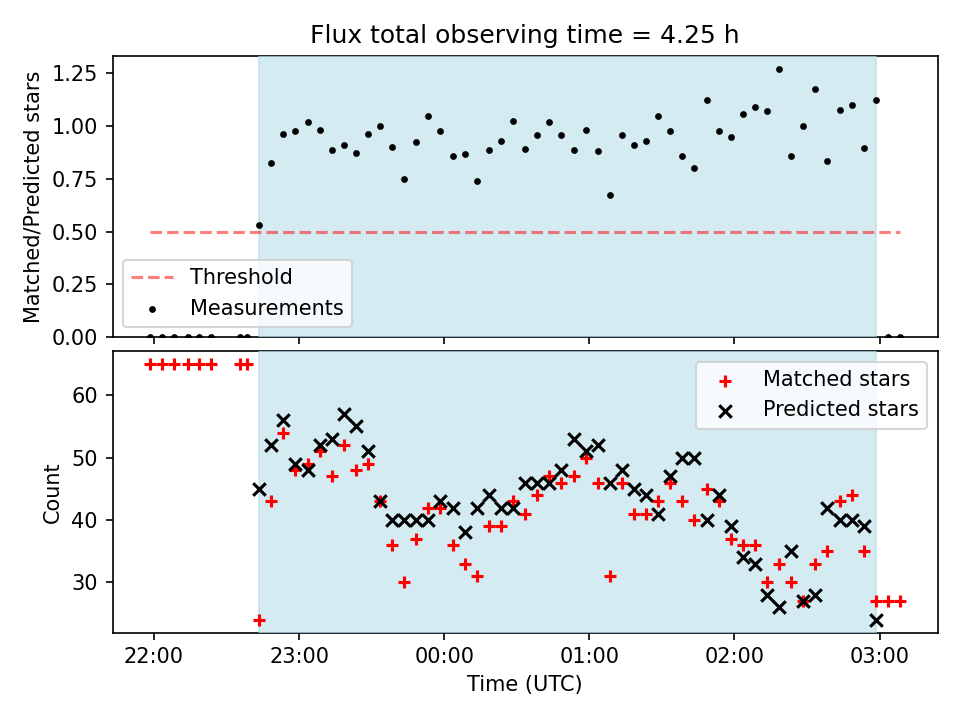 Flux total observing time = 4.25 h

Matched/Predicted stars

1.25
1.00
0.75
0.50
0.25
0.00

Threshold
Measurements

Count

60
50
40
30

Matched stars
Predicted stars

22:00
23:00
00:00
01:00
02:00
03:00

Time (UTC)